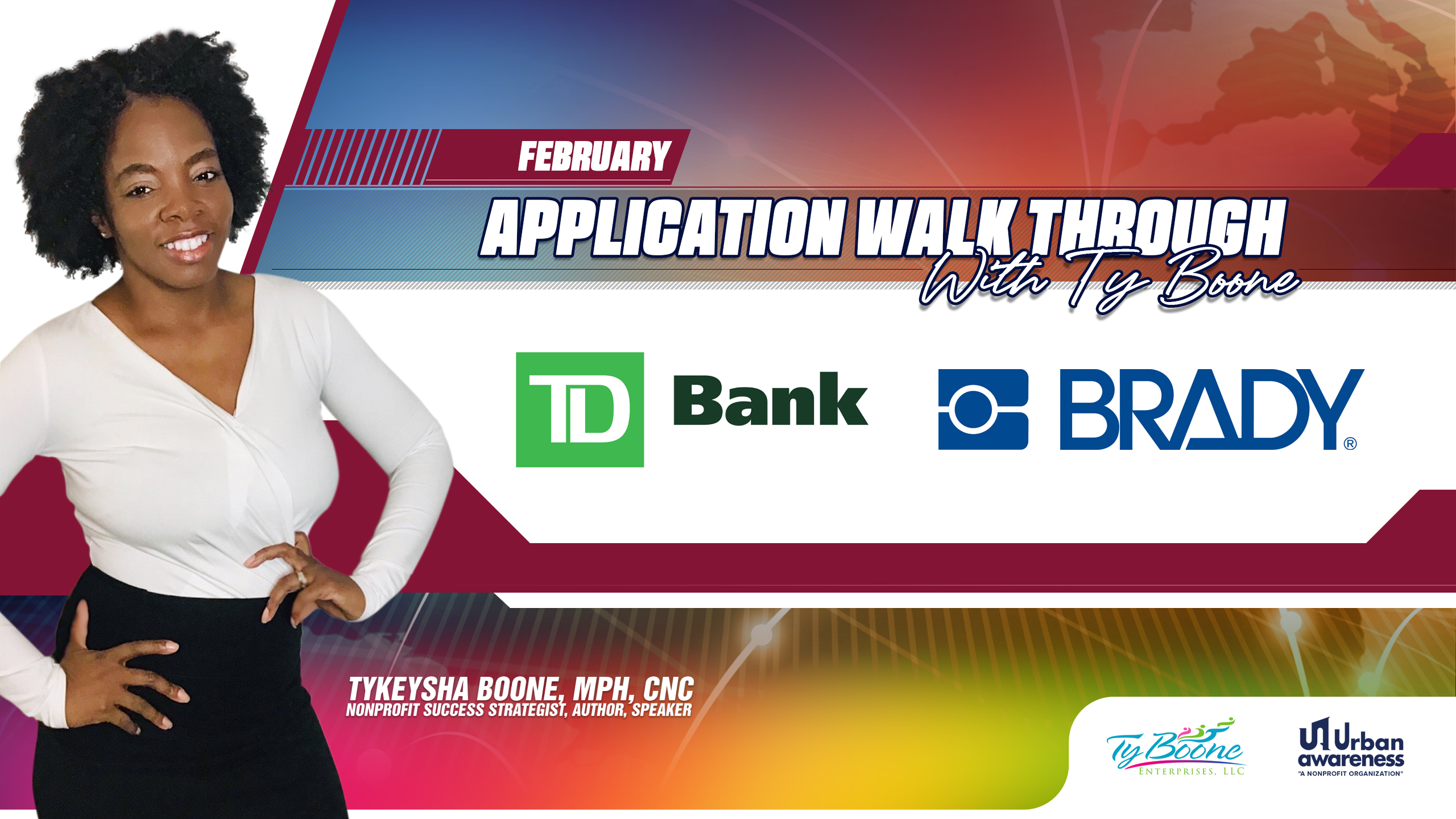 FEBRUARY
APPLICATION WALK THROUGH
With Ty Boone

TD Bank

BRADY®

TYKEYSHA BOONE, MPH, CNC
NONPROFIT SUCCESS STRATEGIST, AUTHOR, SPEAKER

Ty Boone
ENTERPRISES, LLC

Urban awareness
"A NONPROFIT ORGANIZATION"